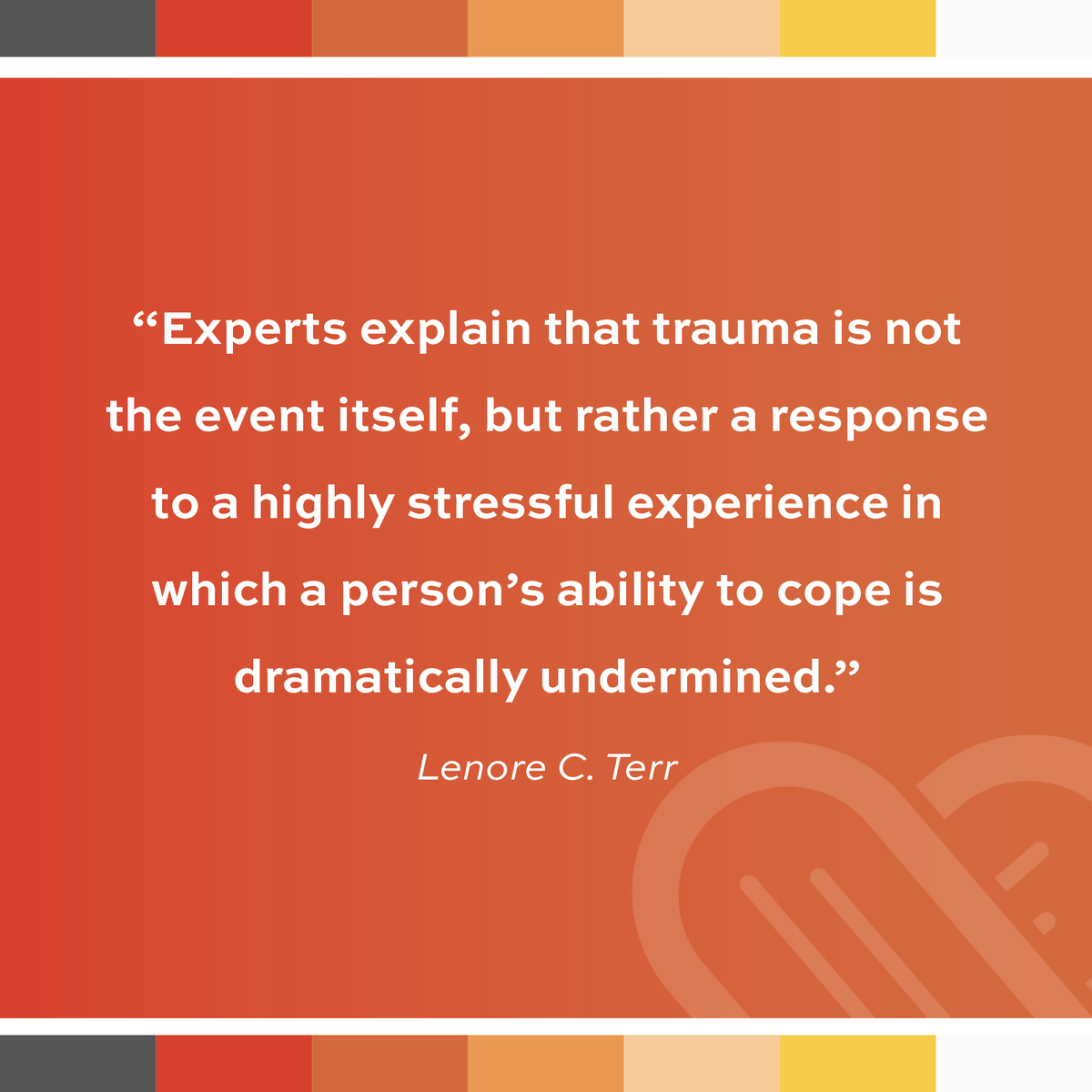 “Experts explain that trauma is not the event itself, but rather a response to a highly stressful experience in which a person’s ability to cope is dramatically undermined.”

Lenore C. Terr